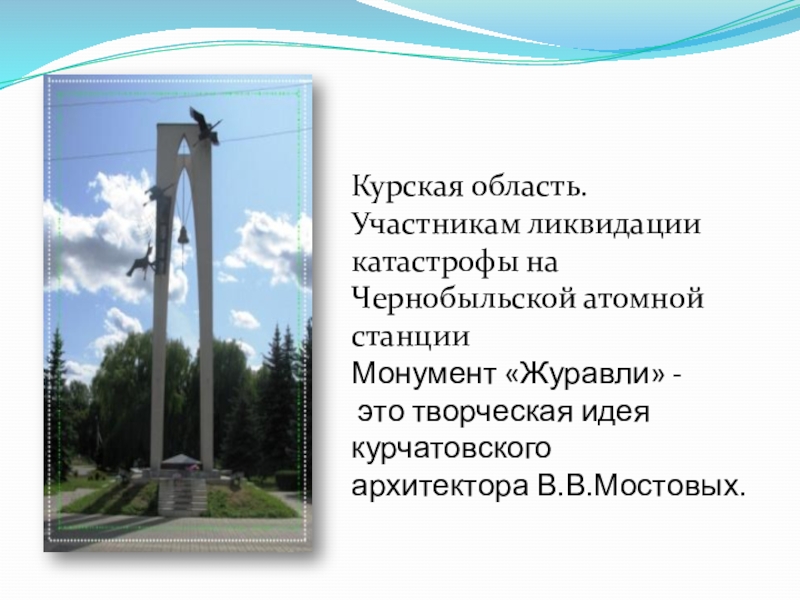 Курская область.
Участникам ликвидации катастрофы на Чернобыльской атомной станции
Монумент «Журавли» -
это творческая идея курчатовского архитектора В.В.Мостовых.